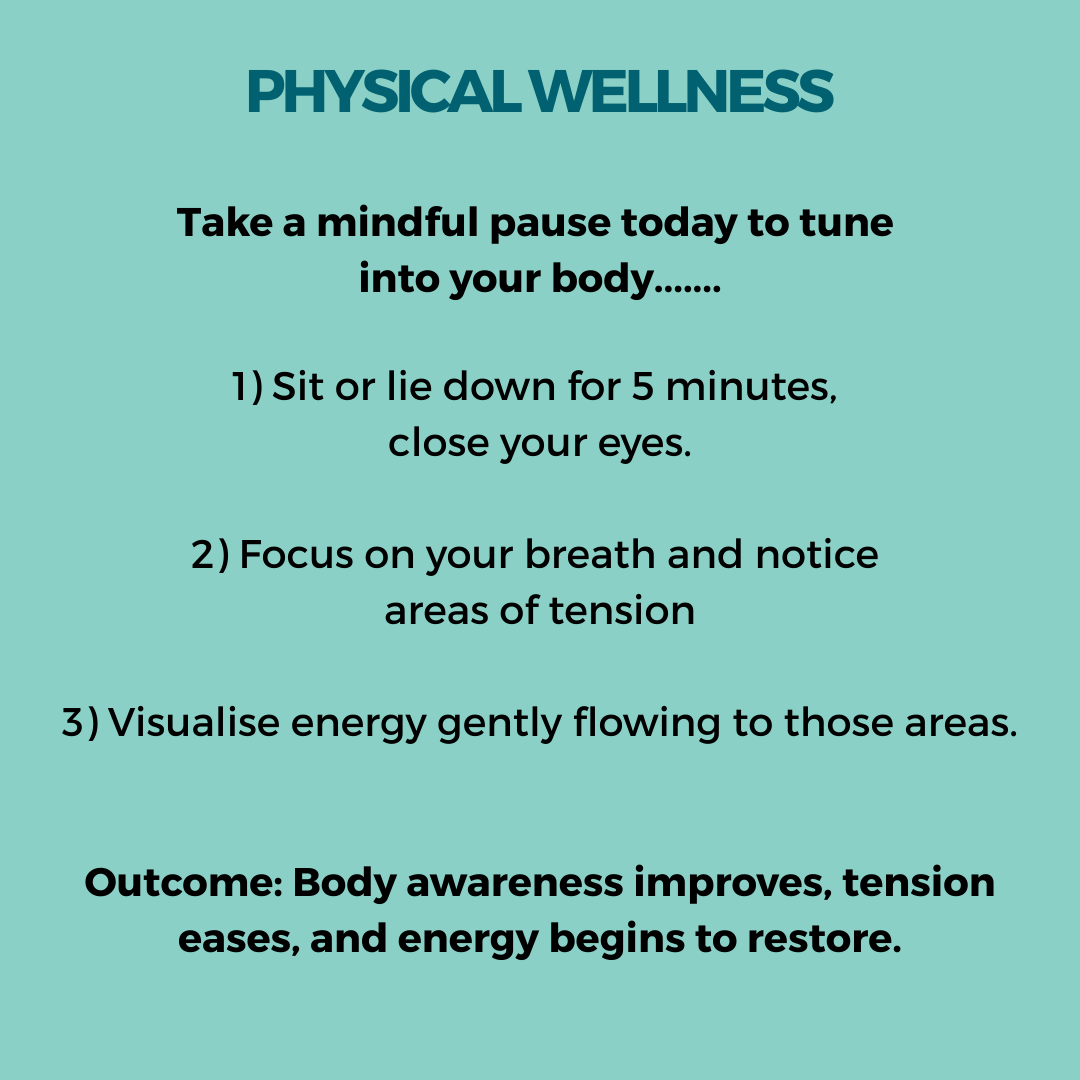 PHYSICAL WELLNESS

Take a mindful pause today to tune into your body.......

1) Sit or lie down for 5 minutes, close your eyes.

2) Focus on your breath and notice areas of tension

3) Visualise energy gently flowing to those areas.

Outcome: Body awareness improves, tension eases, and energy begins to restore.